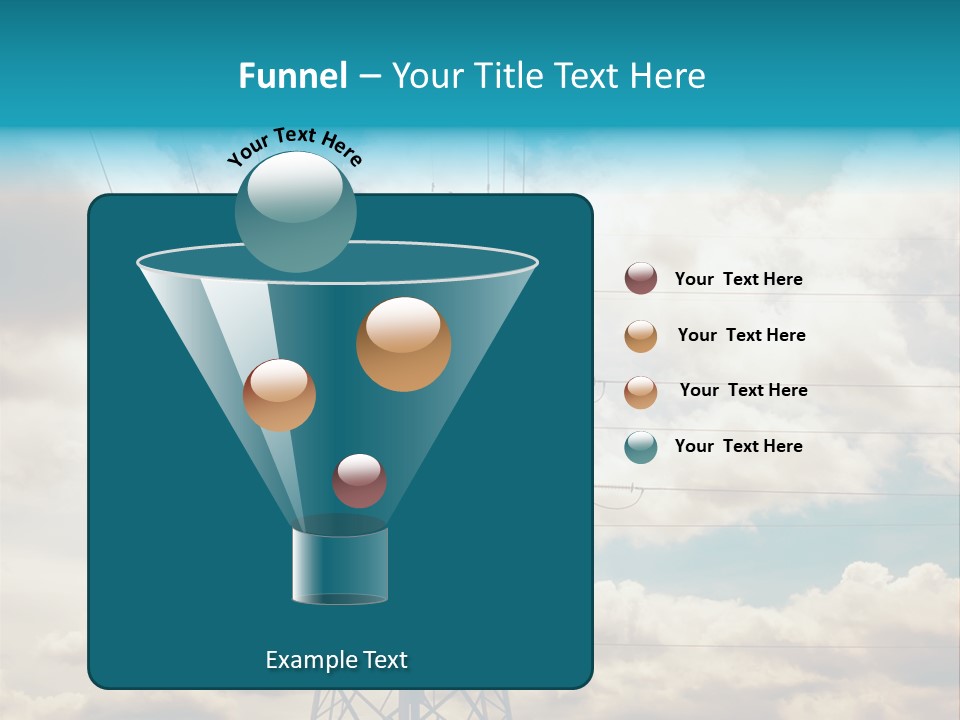 Funnel – Your Title Text Here

Your Text Here

Example Text

Your Text Here

Your Text Here

Your Text Here

Your Text Here